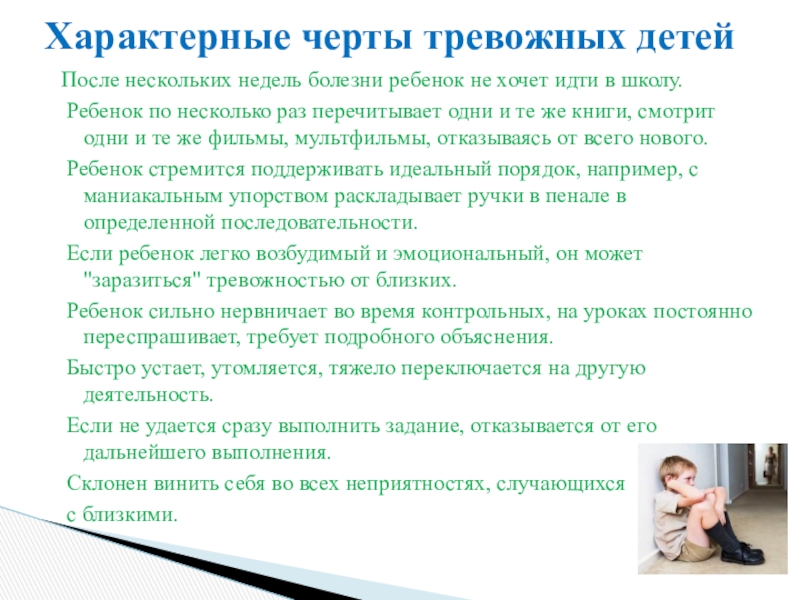 Характерные черты тревожных детей

После нескольких недель болезни ребенок не хочет идти в школу.

Ребенок по несколько раз перечитывает одни и те же книги, смотрит одни и те же фильмы, мультфильмы, отказываясь от всего нового.

Ребенок стремится поддерживать идеальный порядок, например, с маниакальным упорством раскладывает ручки в пенале в определенной последовательности.

Если ребенок легко возбудимый и эмоциональный, он может "заразиться" тревожностью от близких.

Ребенок сильно нервничает во время контрольных, на уроках постоянно переспрашивает, требует подробного объяснения.

Быстро устает, утомляется, тяжело переключается на другую деятельность.

Если не удается сразу выполнить задание, отказывается от его дальнейшего выполнения.

Склонен винить себя во всех неприятностях, случающихся с близкими.